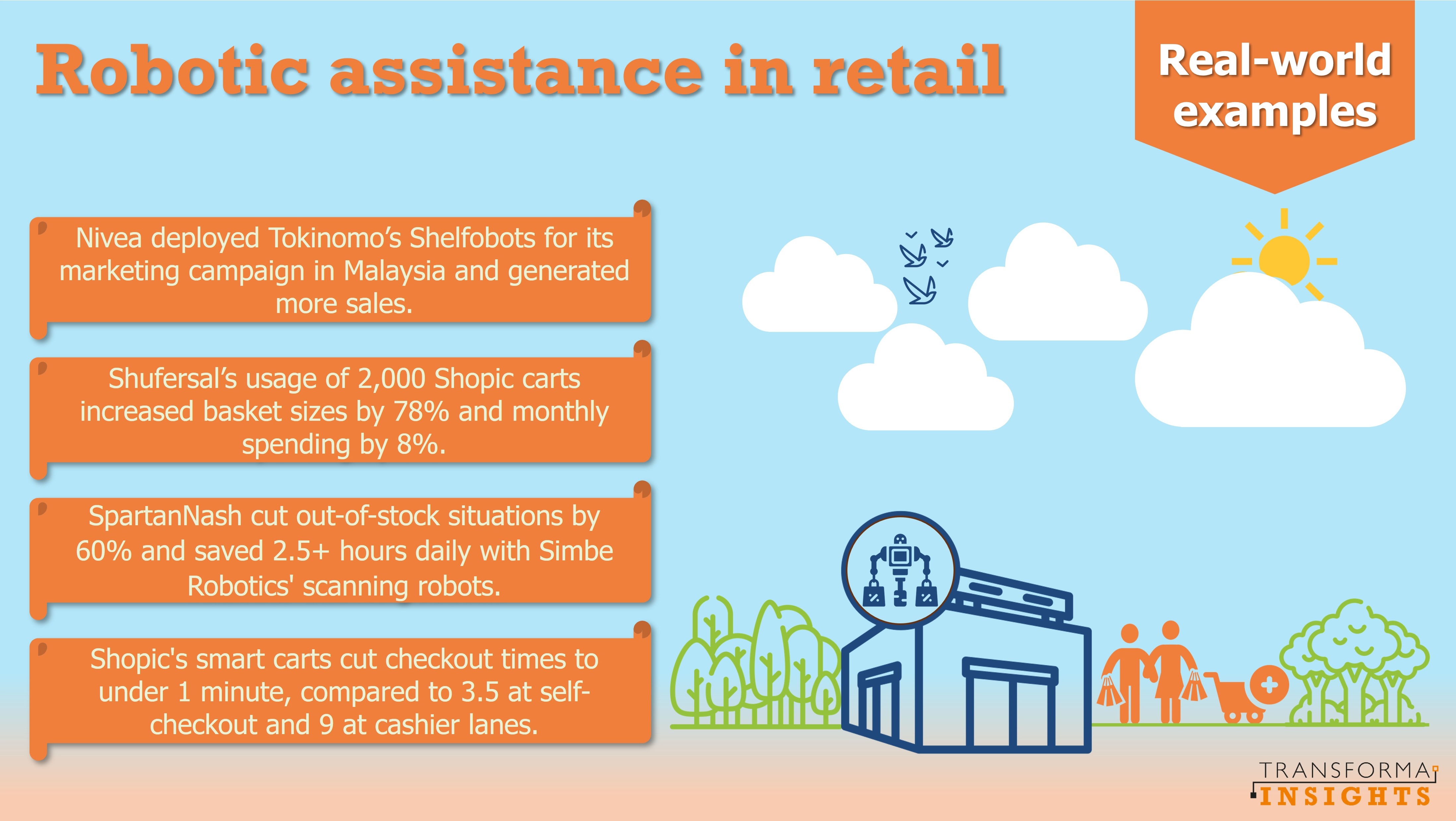 Robotic assistance in retail

Real-world examples

Nivea deployed Tokinomo's Shelfobots for its marketing campaign in Malaysia and generated more sales.

Shufersal's usage of 2,000 Shopic carts increased basket sizes by 78% and monthly spending by 8%.

SpartanNash cut out-of-stock situations by 60% and saved 2.5+ hours daily with Simbe Robotics' scanning robots.

Shopic's smart carts cut checkout times to under 1 minute, compared to 3.5 at self-checkout and 9 at cashier lanes.

TRANSFORMA INSIGHTS